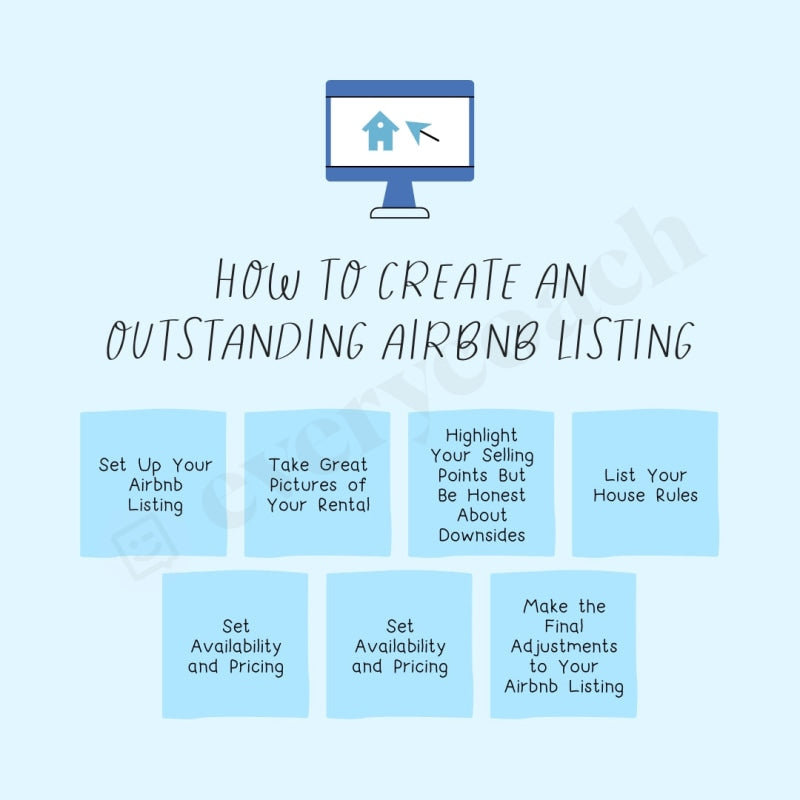 HOW TO CREATE AN OUTSTANDING AIRBNB LISTING

Set Up Your Airbnb Listing

Take Great Pictures of Your Rental

Highlight Your Selling Points But Be Honest About Downsides

List Your House Rules

Set Availability and Pricing

Set Availability and Pricing

Make the Final Adjustments to Your Airbnb Listing

everycoach